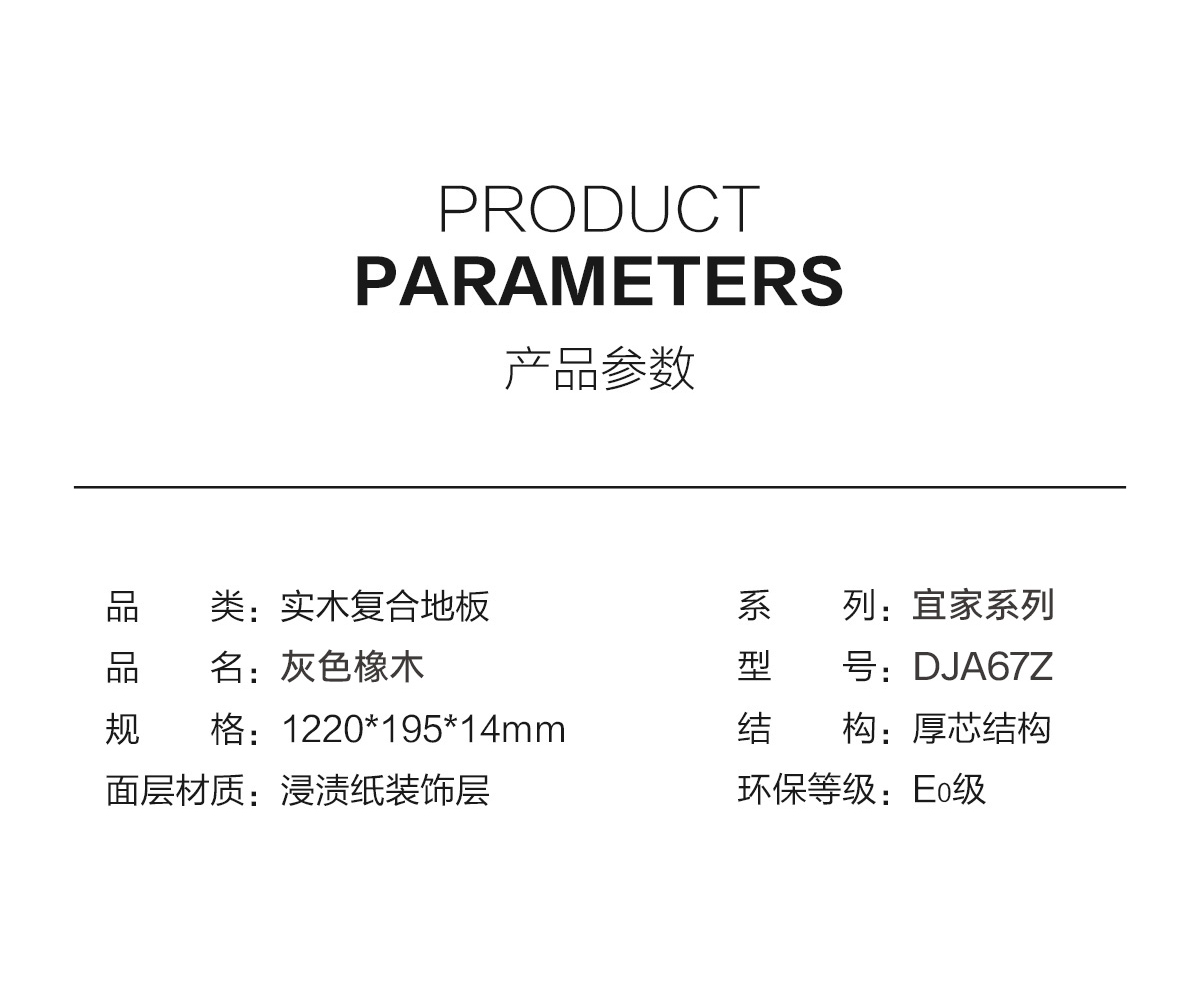 PRODUCT
PARAMETERS
产品参数

品　　类：实木复合地板
品　　名：灰色橡木
规　　格：1220*195*14mm
面层材质：浸渍纸装饰层

系　　列：宜家系列
型　　号：DJA67Z
结　　构：厚芯结构
环保等级：$E_0$级